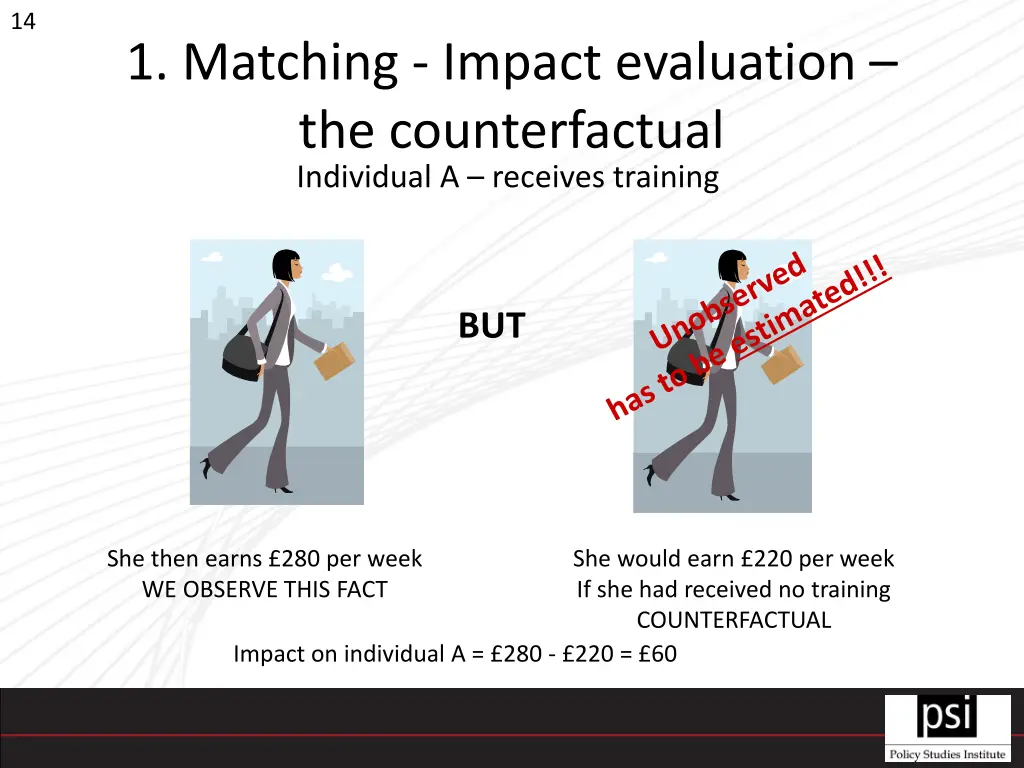 14

1. Matching - Impact evaluation – the counterfactual

Individual A – receives training

BUT

Unobserved
has to be estimated!!!

She then earns £280 per week
WE OBSERVE THIS FACT

She would earn £220 per week
If she had received no training
COUNTERFACTUAL

Impact on individual A = £280 - £220 = £60

psi
Policy Studies Institute